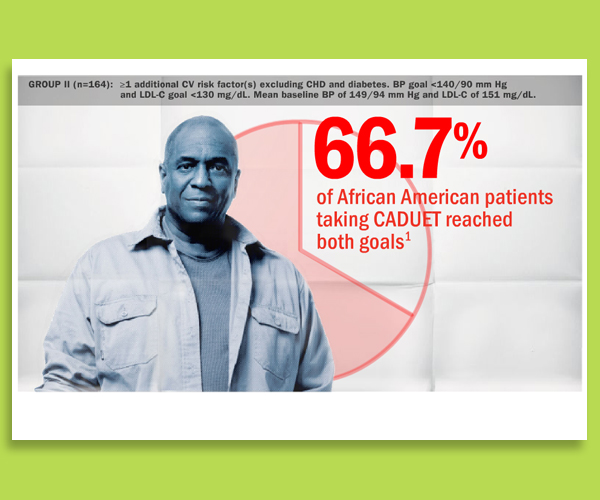 GROUP II (n=164): ≥1 additional CV risk factor(s) excluding CHD and diabetes. BP goal <140/90 mm Hg and LDL-C goal <130 mg/dL. Mean baseline BP of 149/94 mm Hg and LDL-C of 151 mg/dL.

66.7%

of African American patients taking CADUET reached both goals$^1$